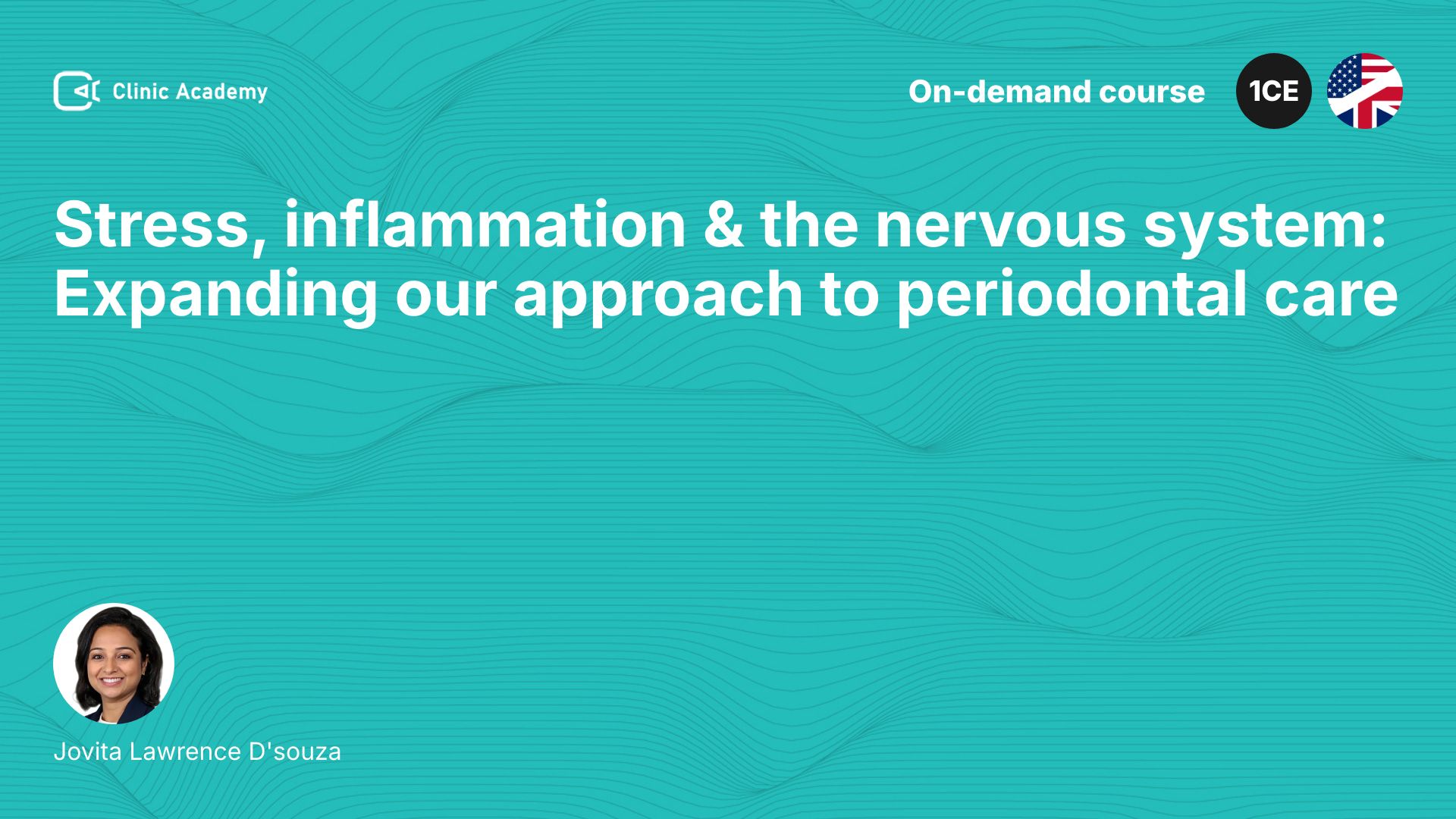 Clinic Academy

On-demand course

1CE

Stress, inflammation & the nervous system: Expanding our approach to periodontal care

Jovita Lawrence D'souza